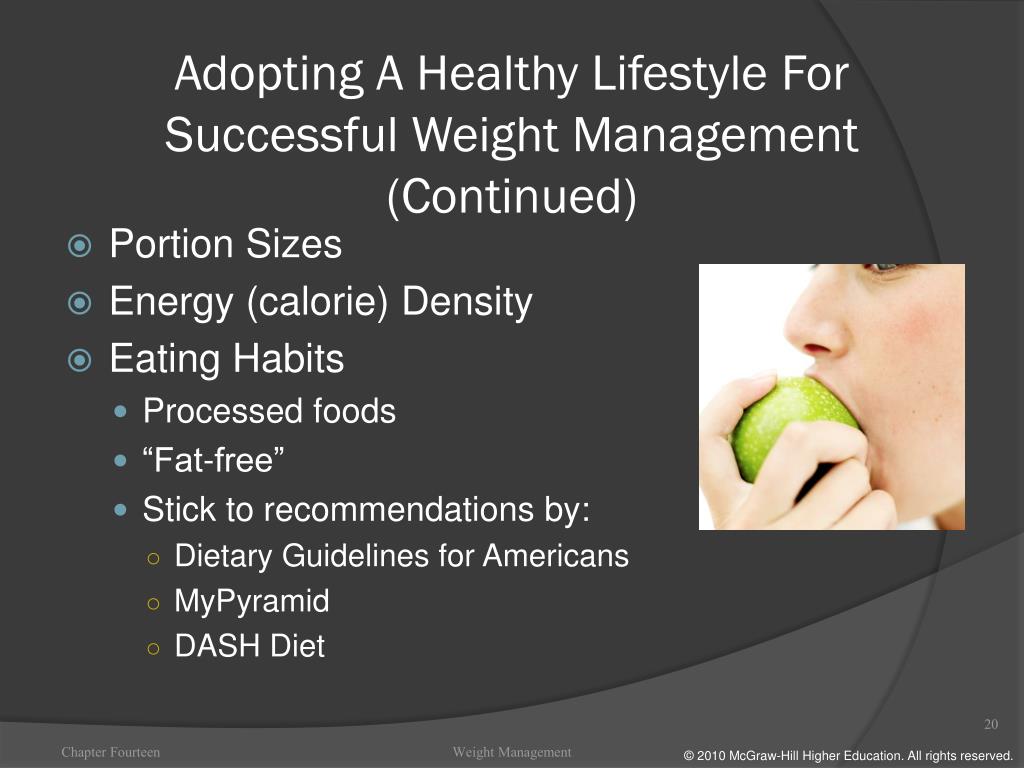 Adopting A Healthy Lifestyle For Successful Weight Management (Continued)

Portion Sizes
Energy (calorie) Density
Eating Habits
Processed foods
“Fat-free”
Stick to recommendations by:
Dietary Guidelines for Americans
MyPyramid
DASH Diet

20

Chapter Fourteen

Weight Management

© 2010 McGraw-Hill Higher Education. All rights reserved.